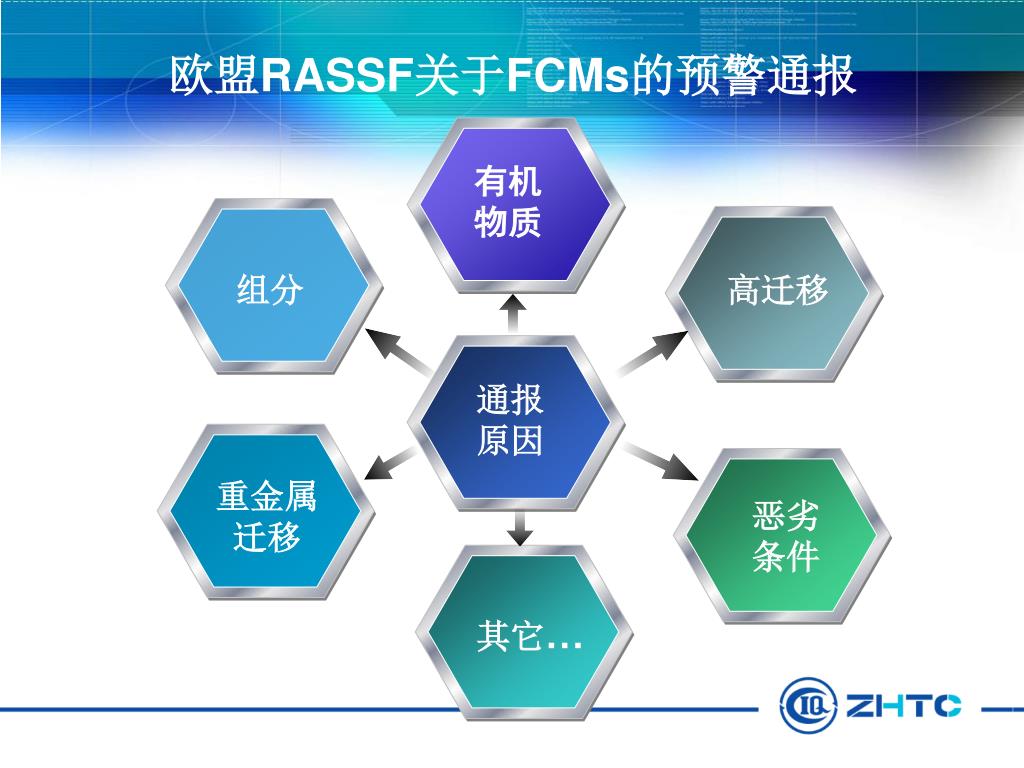 欧盟RASSF关于FCMs的预警通报

有机物质

组分

高迁移

通报原因

重金属迁移

恶劣条件

其它…

ZHTC